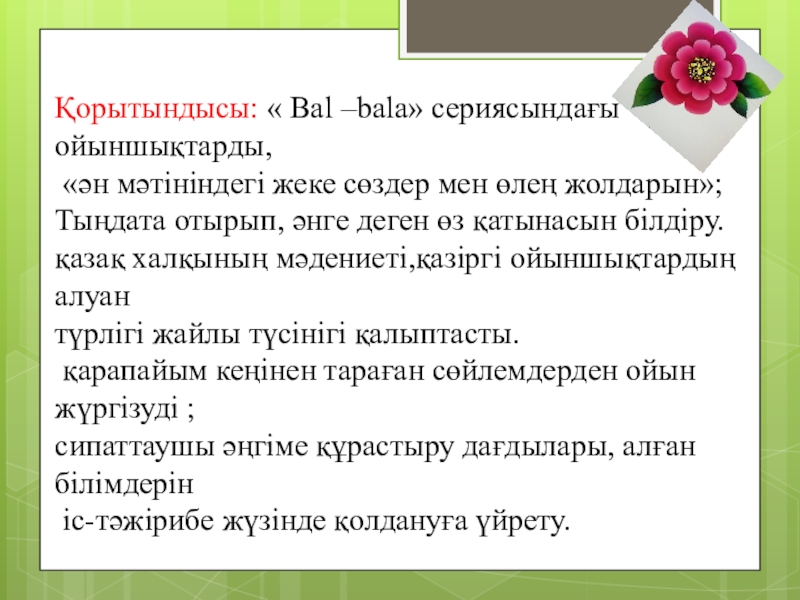 Қорытындысы: « Bal –bala» сериясындағы ойыншықтарды,
«ән мәтініндегі жеке сөздер мен өлең жолдарын»;
Тыңдата отырып, әнге деген өз қатынасын білдіру.
қазақ халқының мәдениеті,қазіргі ойыншықтардың алуан
түрлігі жайлы түсінігі қалыптасты.
қарапайым кеңінен тараған сөйлемдерден ойын жүргізуді ;
сипаттаушы әңгіме құрастыру дағдылары, алған білімдерін
іс-тәжірибе жүзінде қолдануға үйрету.